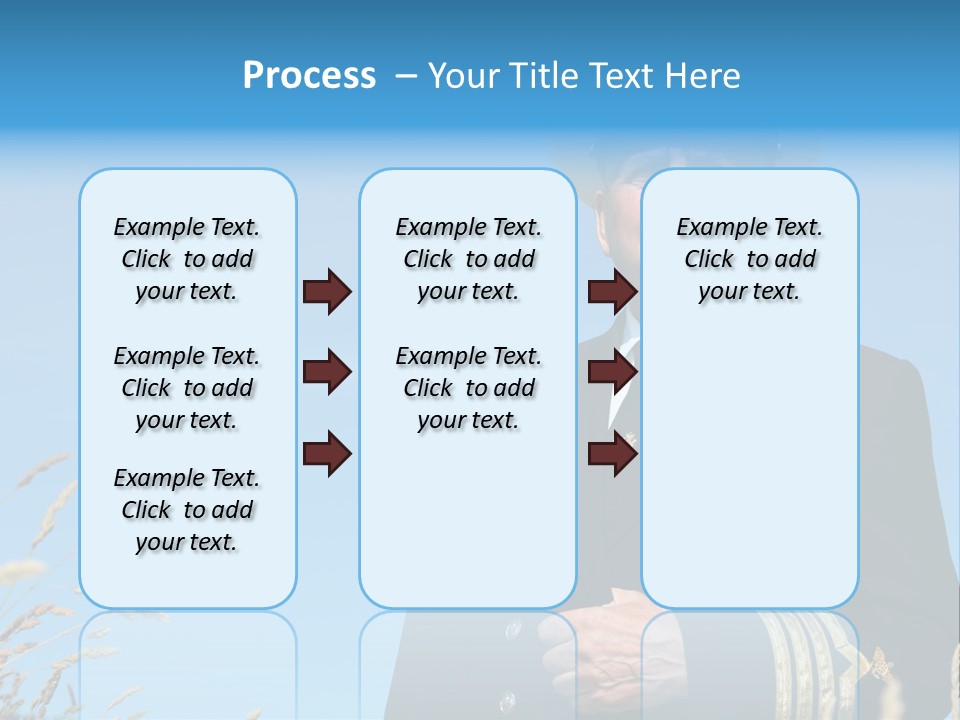 Process – Your Title Text Here

Example Text. Click to add your text.

Example Text. Click to add your text.

Example Text. Click to add your text.

Example Text. Click to add your text.

Example Text. Click to add your text.

Example Text. Click to add your text.